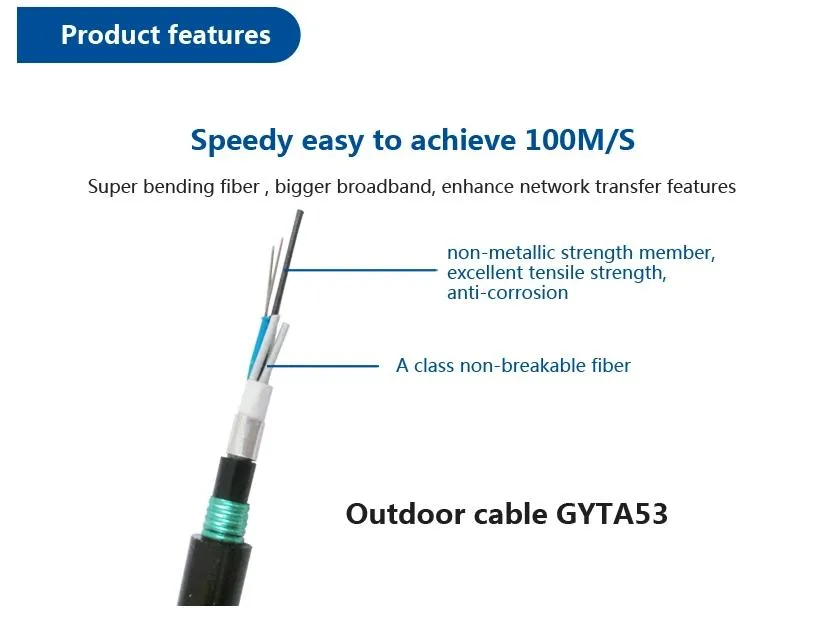 Product features

Speedy easy to achieve 100M/S

Super bending fiber , bigger broadband, enhance network transfer features

non-metallic strength member, excellent tensile strength, anti-corrosion

A class non-breakable fiber

Outdoor cable GYTA53